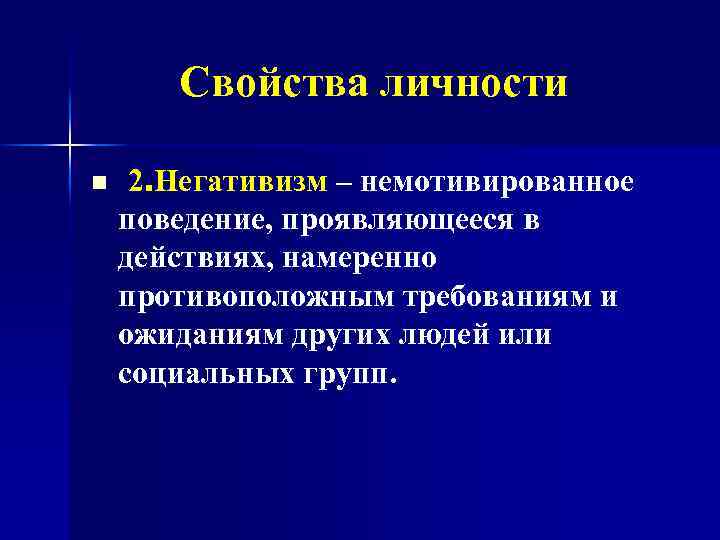 Свойства личности

2.Негативизм – немотивированное поведение, проявляющееся в действиях, намеренно противоположным требованиям и ожиданиям других людей или социальных групп.